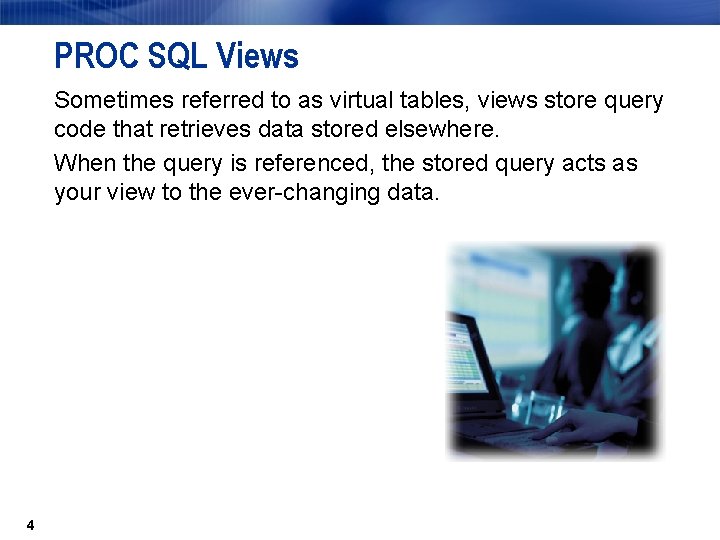 PROC SQL Views

Sometimes referred to as virtual tables, views store query code that retrieves data stored elsewhere.

When the query is referenced, the stored query acts as your view to the ever-changing data.

4